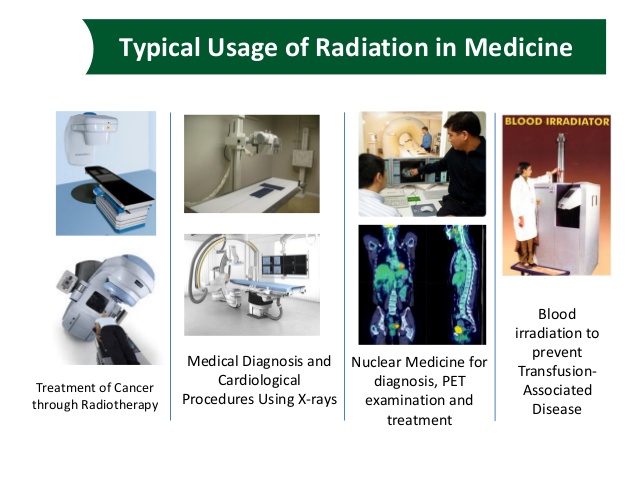 Typical Usage of Radiation in Medicine

Treatment of Cancer through Radiotherapy

Medical Diagnosis and Cardiological Procedures Using X-rays

Nuclear Medicine for diagnosis, PET examination and treatment

BLOOD IRRADIATOR

Blood irradiation to prevent Transfusion-Associated Disease